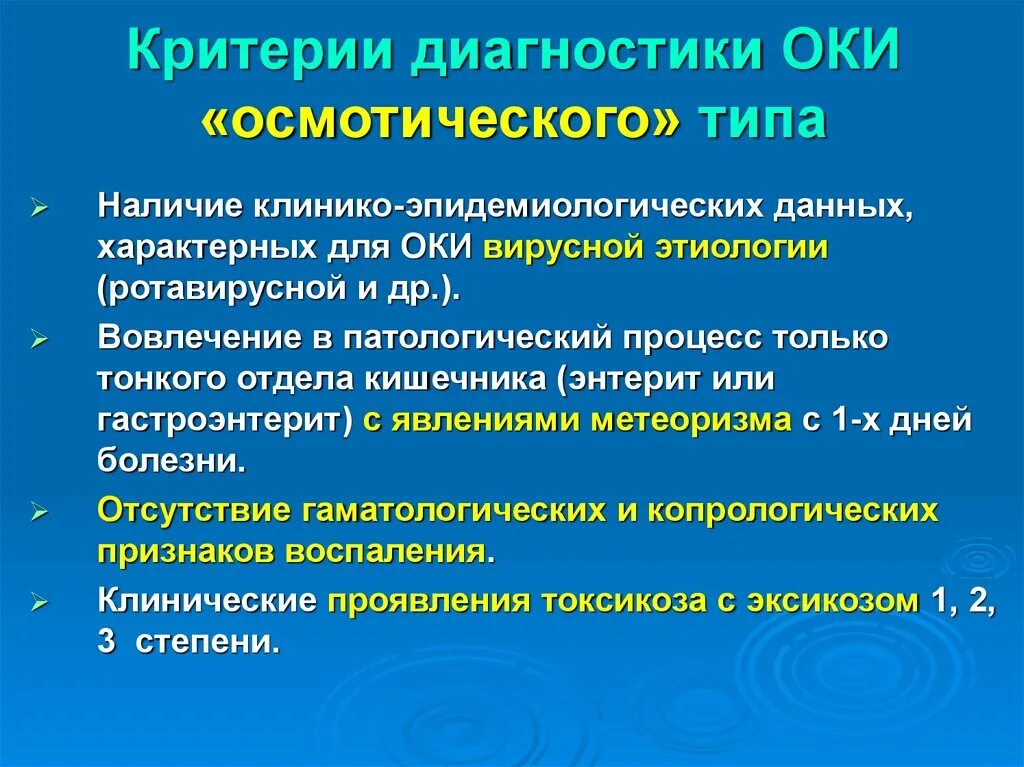 Критерии диагностики ОКИ «осмотического» типа

➢ Наличие клинико-эпидемиологических данных, характерных для ОКИ вирусной этиологии (ротавирусной и др.).

➢ Вовлечение в патологический процесс только тонкого отдела кишечника (энтерит или гастроэнтерит) с явлениями метеоризма с 1-х дней болезни.

➢ Отсутствие гаматологических и копрологических признаков воспаления.

➢ Клинические проявления токсикоза с эксикозом 1, 2, 3 степени.